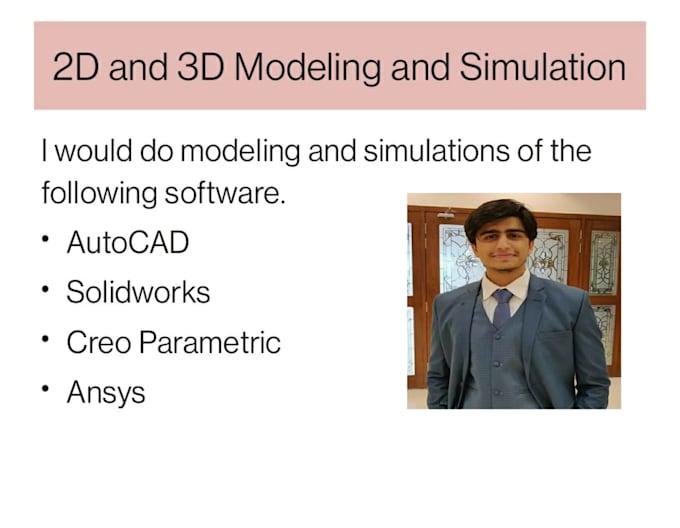 2D and 3D Modeling and Simulation

I would do modeling and simulations of the following software.

• AutoCAD
• Solidworks
• Creo Parametric
• Ansys